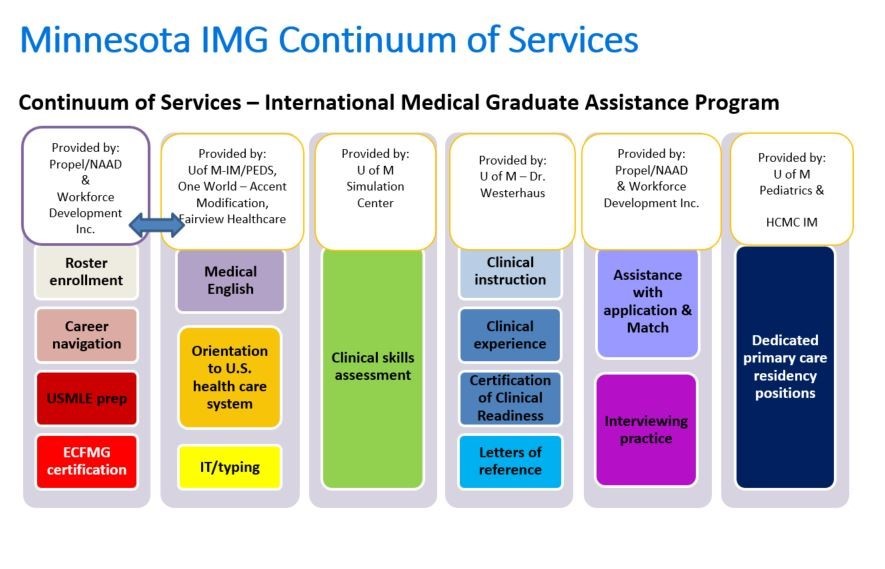 Minnesota IMG Continuum of Services

Continuum of Services – International Medical Graduate Assistance Program

Provided by: Propel/NAAD & Workforce Development Inc.

Roster enrollment

Career navigation

USMLE prep

ECFMG certification

Provided by: Uof M-IM/PEDS, One World – Accent Modification, Fairview Healthcare

Medical English

Orientation to U.S. health care system

IT/typing

Provided by: U of M Simulation Center

Clinical skills assessment

Provided by: U of M – Dr. Westerhaus

Clinical instruction

Clinical experience

Certification of Clinical Readiness

Letters of reference

Provided by: Propel/NAAD & Workforce Development Inc.

Assistance with application & Match

Interviewing practice

Provided by: U of M Pediatrics &

HCMC IM

Dedicated primary care residency positions